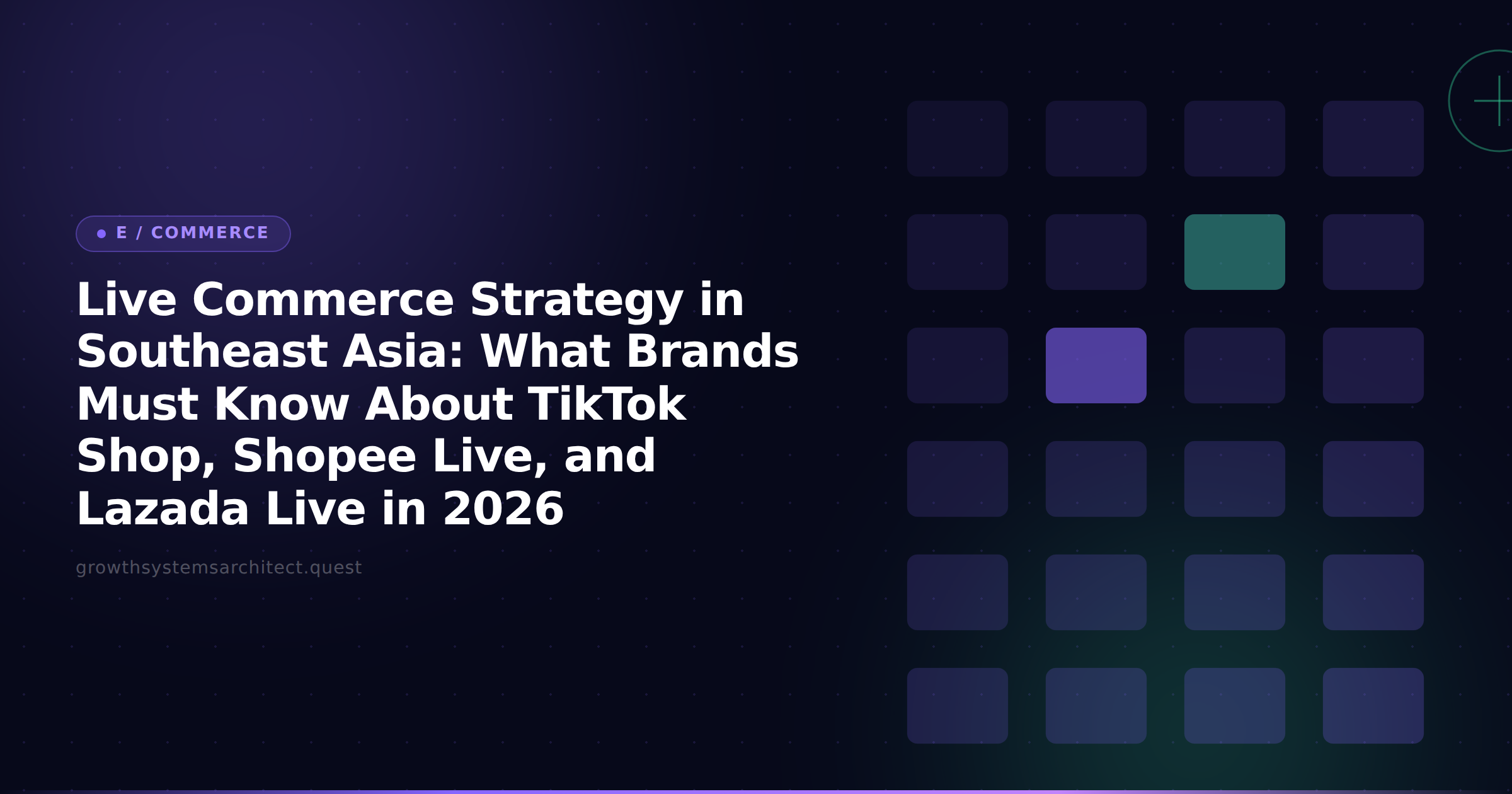 E / COMMERCE

Live Commerce Strategy in Southeast Asia: What Brands Must Know About TikTok Shop, Shopee Live, and Lazada Live in 2026

growthsystemsarchitect.quest